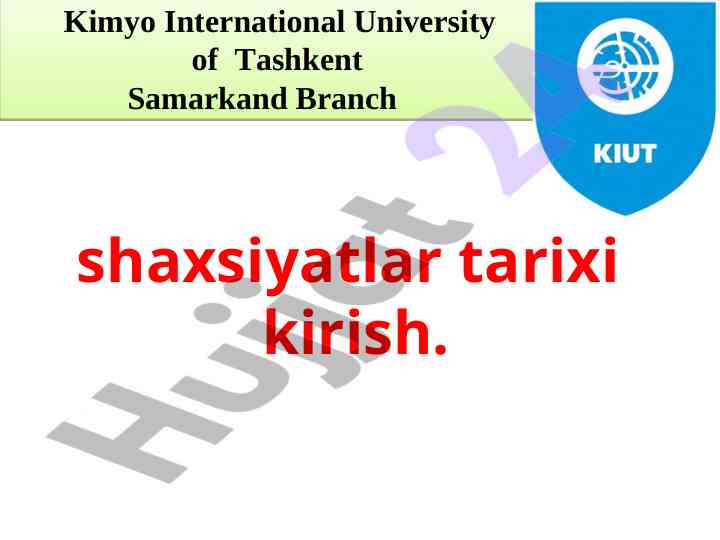 Kimyo International University of Tashkent Samarkand Branch

KIUT

shaxsiyatlar tarixi kirish.

Hujjat 24